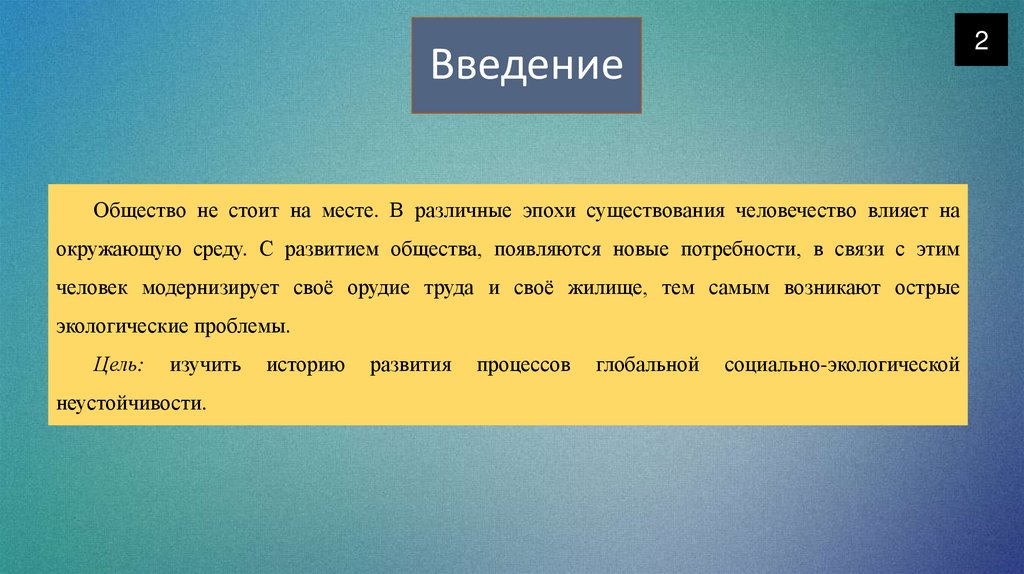 Введение

2

Общество не стоит на месте. В различные эпохи существования человечество влияет на окружающую среду. С развитием общества, появляются новые потребности, в связи с этим человек модернизирует своё орудие труда и своё жилище, тем самым возникают острые экологические проблемы.

Цель: изучить историю развития процессов глобальной социально-экологической неустойчивости.